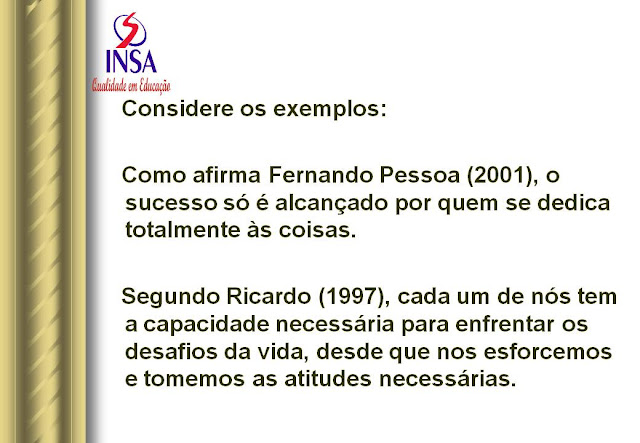 INSA
Qualidade em Educação

Considere os exemplos:

Como afirma Fernando Pessoa (2001), o sucesso só é alcançado por quem se dedica totalmente às coisas.

Segundo Ricardo (1997), cada um de nós tem a capacidade necessária para enfrentar os desafios da vida, desde que nos esforcemos e tomemos as atitudes necessárias.